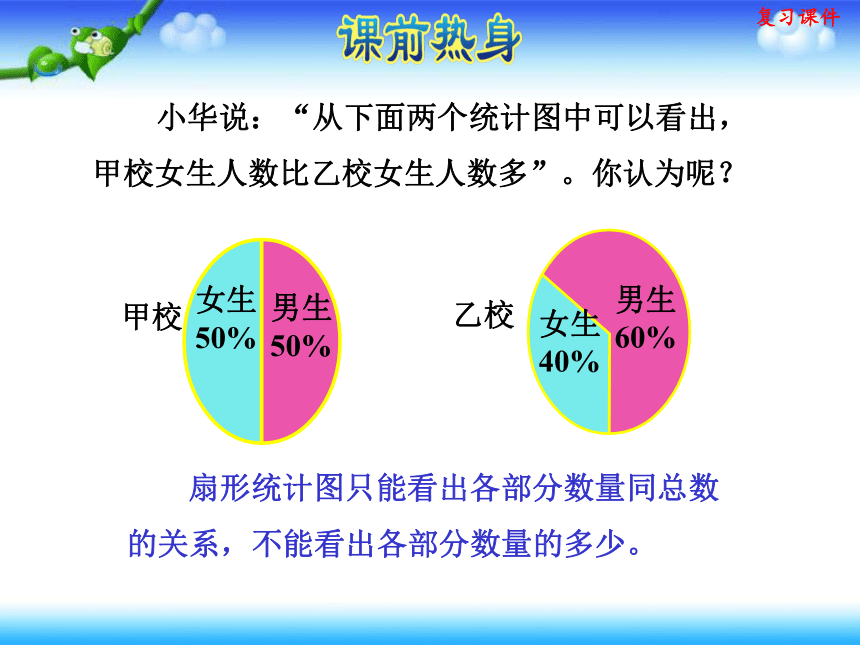 复习课件

课前热身

小华说：“从下面两个统计图中可以看出，甲校女生人数比乙校女生人数多”。你认为呢？

甲校
女生
50%
男生
50%

乙校
女生
40%
男生
60%

扇形统计图只能看出各部分数量同总数的关系，不能看出各部分数量的多少。